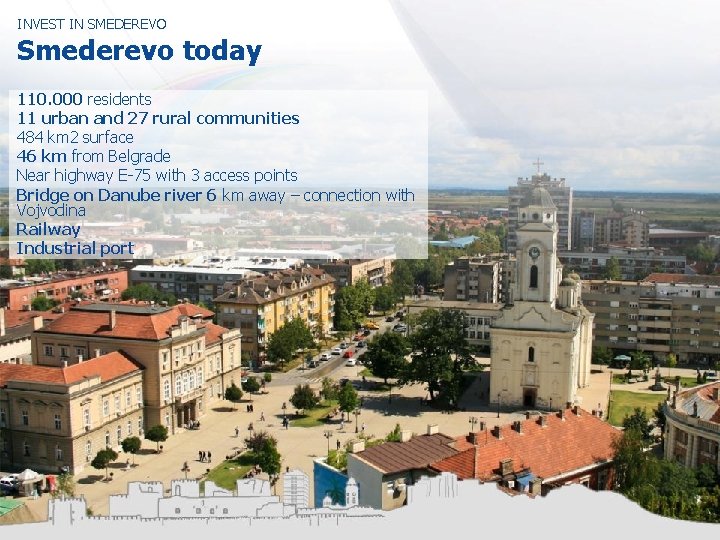 INVEST IN SMEDEREVO

Smederevo today

110.000 residents
11 urban and 27 rural communities
484 km2 surface
46 km from Belgrade
Near highway E-75 with 3 access points
Bridge on Danube river 6 km away – connection with Vojvodina
Railway
Industrial port